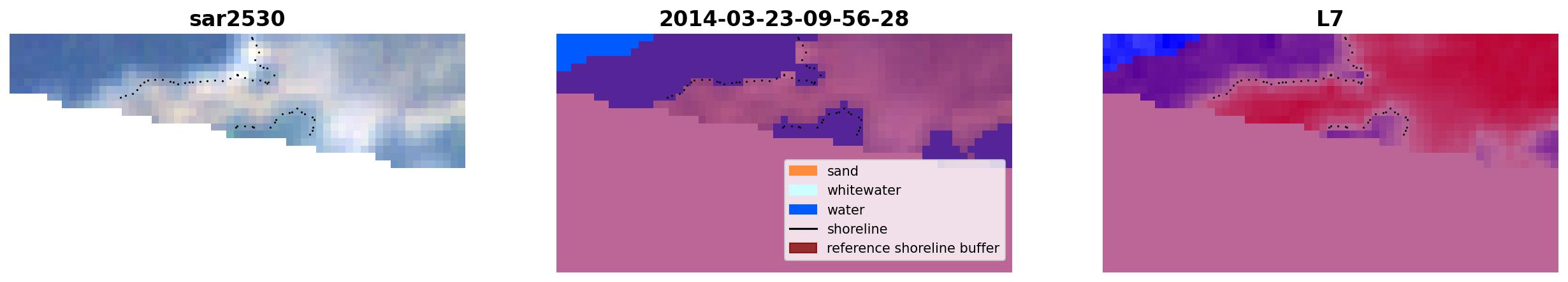 sar2530

2014-03-23-09-56-28

L7

sand
whitewater
water
shoreline
reference shoreline buffer